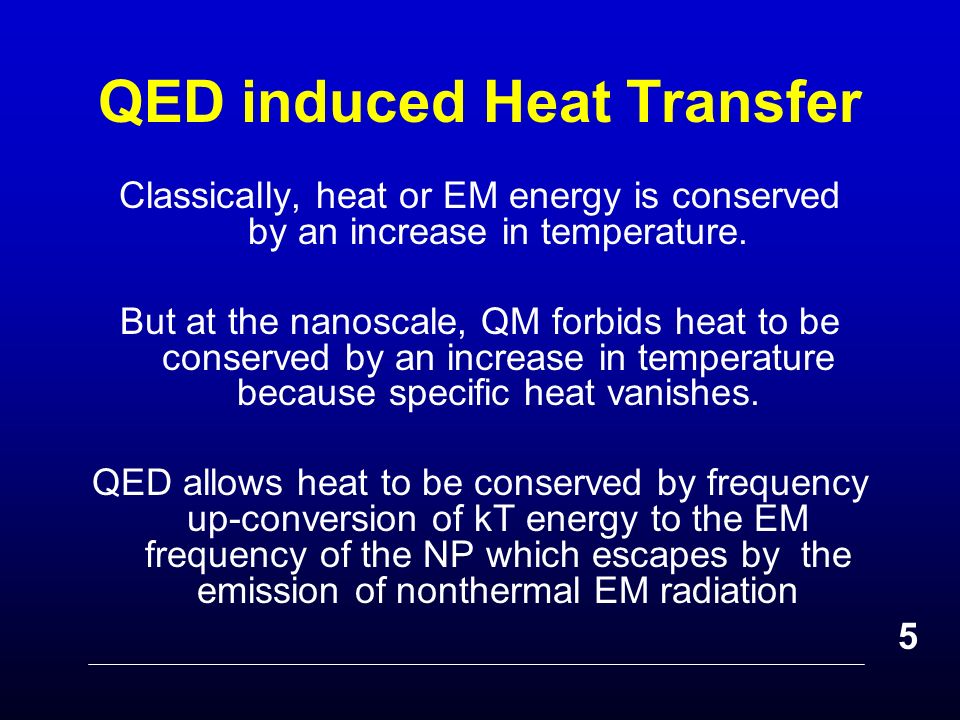 QED induced Heat Transfer

Classically, heat or EM energy is conserved by an increase in temperature.

But at the nanoscale, QM forbids heat to be conserved by an increase in temperature because specific heat vanishes.

QED allows heat to be conserved by frequency up-conversion of kT energy to the EM frequency of the NP which escapes by the emission of nonthermal EM radiation

5